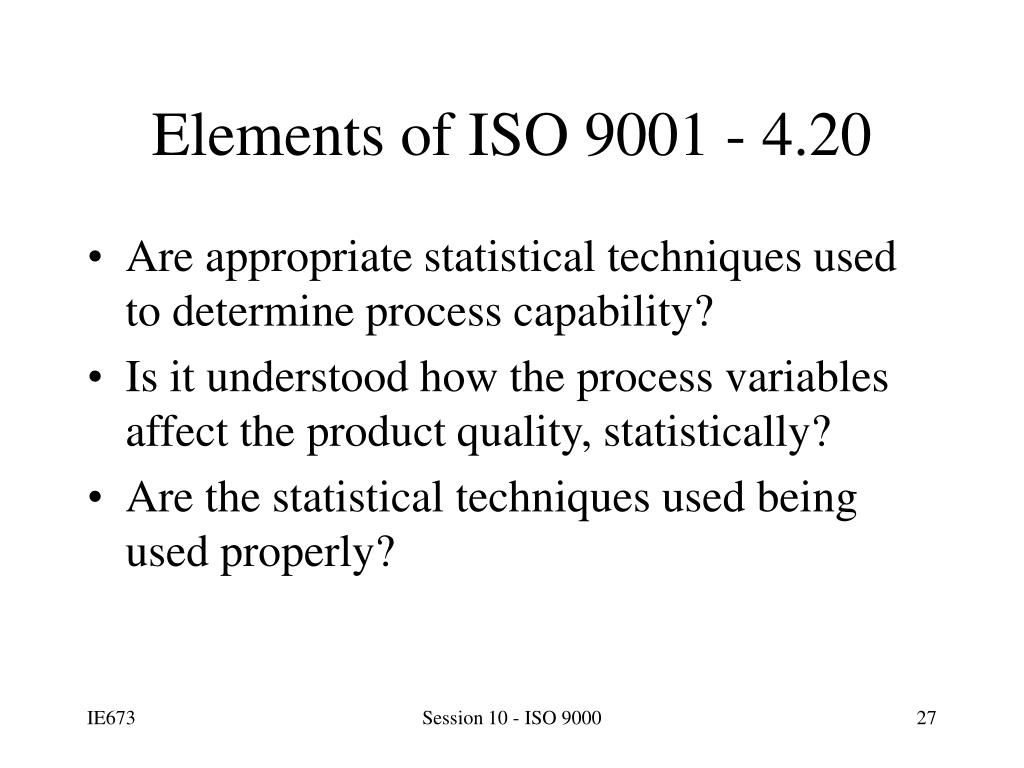 Elements of ISO 9001 - 4.20

• Are appropriate statistical techniques used to determine process capability?
• Is it understood how the process variables affect the product quality, statistically?
• Are the statistical techniques used being used properly?

IE673

Session 10 - ISO 9000

27